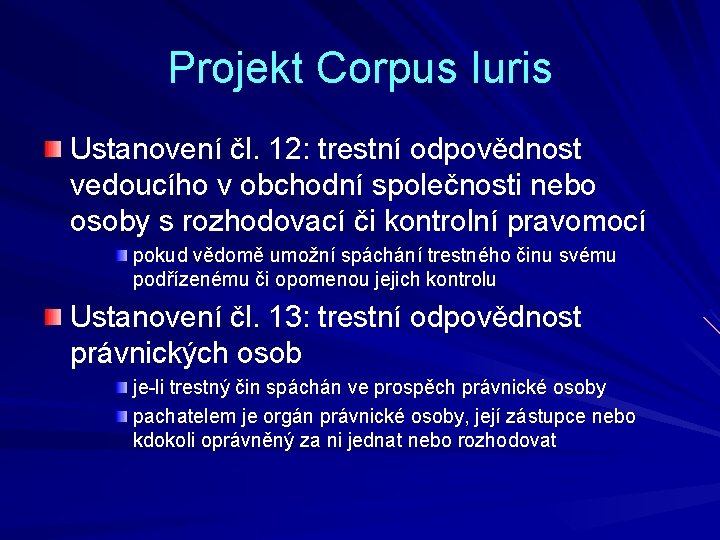 Projekt Corpus Iuris

Ustanovení čl. 12: trestní odpovědnost vedoucího v obchodní společnosti nebo osoby s rozhodovací či kontrolní pravomocí

pokud vědomě umožní spáchání trestného činu svému podřízenému či opomenou jejich kontrolu

Ustanovení čl. 13: trestní odpovědnost právnických osob

je-li trestný čin spáchán ve prospěch právnické osoby

pachatelem je orgán právnické osoby, její zástupce nebo kdokoli oprávněný za ni jednat nebo rozhodovat